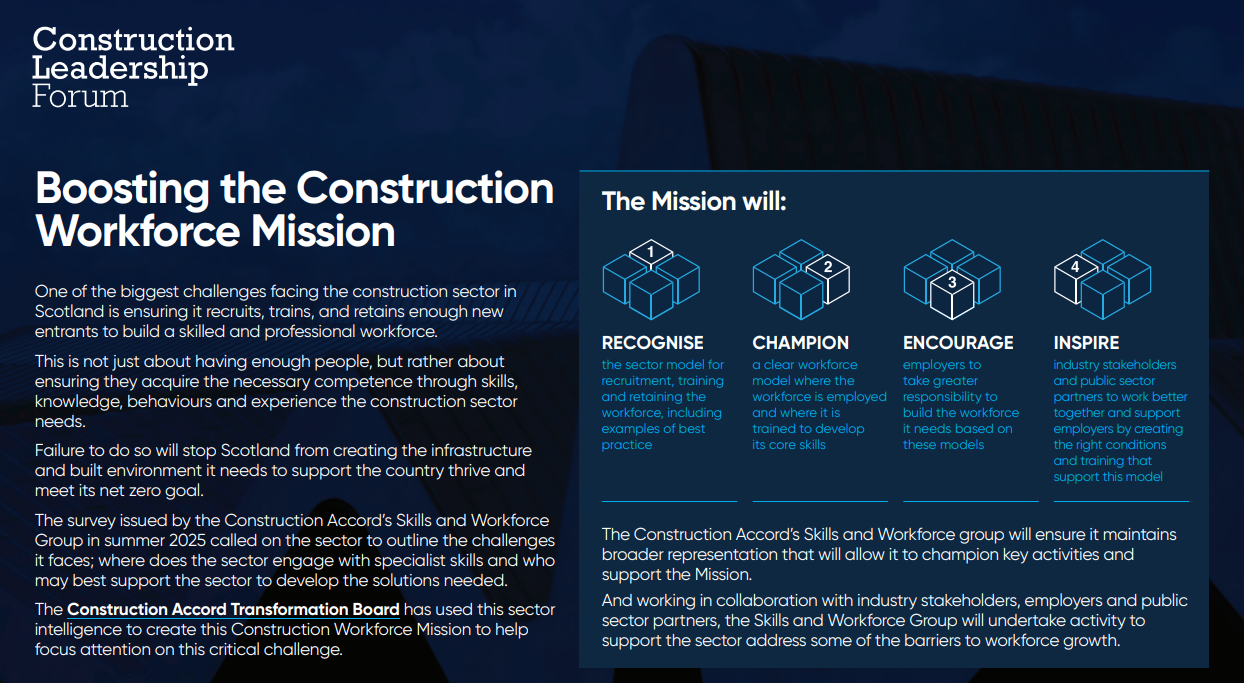 Construction Leadership Forum

Boosting the Construction Workforce Mission

One of the biggest challenges facing the construction sector in Scotland is ensuring it recruits, trains, and retains enough new entrants to build a skilled and professional workforce.

This is not just about having enough people, but rather about ensuring they acquire the necessary competence through skills, knowledge, behaviours and experience the construction sector needs.

Failure to do so will stop Scotland from creating the infrastructure and built environment it needs to support the country thrive and meet its net zero goal.

The survey issued by the Construction Accord's Skills and Workforce Group in summer 2025 called on the sector to outline the challenges it faces; where does the sector engage with specialist skills and who may best support the sector to develop the solutions needed.

The Construction Accord Transformation Board has used this sector intelligence to create this Construction Workforce Mission to help focus attention on this critical challenge.

The Mission will:

1
RECOGNISE
the sector model for recruitment, training and retaining the workforce, including examples of best practice

2
CHAMPION
a clear workforce model where the workforce is employed and where it is trained to develop its core skills

3
ENCOURAGE
employers to take greater responsibility to build the workforce it needs based on these models

4
INSPIRE
industry stakeholders and public sector partners to work better together and support employers by creating the right conditions and training that support this model

The Construction Accord's Skills and Workforce group will ensure it maintains broader representation that will allow it to champion key activities and support the Mission.

And working in collaboration with industry stakeholders, employers and public sector partners, the Skills and Workforce Group will undertake activity to support the sector address some of the barriers to workforce growth.